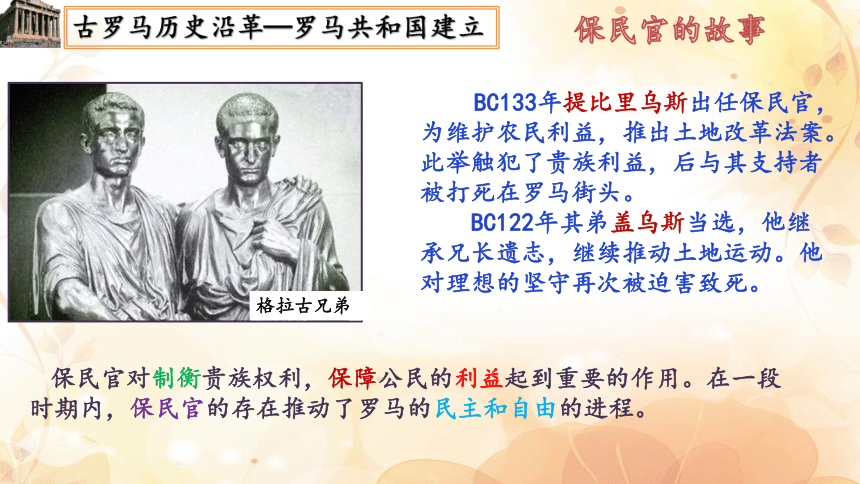 古罗马历史沿革—罗马共和国建立

保民官的故事

BC133年提比里乌斯出任保民官，为维护农民利益，推出土地改革法案。此举触犯了贵族利益，后与其支持者被打死在罗马街头。

BC122年其弟盖乌斯当选，他继承兄长遗志，继续推动土地运动。他对理想的坚守再次被迫害致死。

格拉古兄弟

保民官对制衡贵族权利，保障公民的利益起到重要的作用。在一段时期内，保民官的存在推动了罗马的民主和自由的进程。